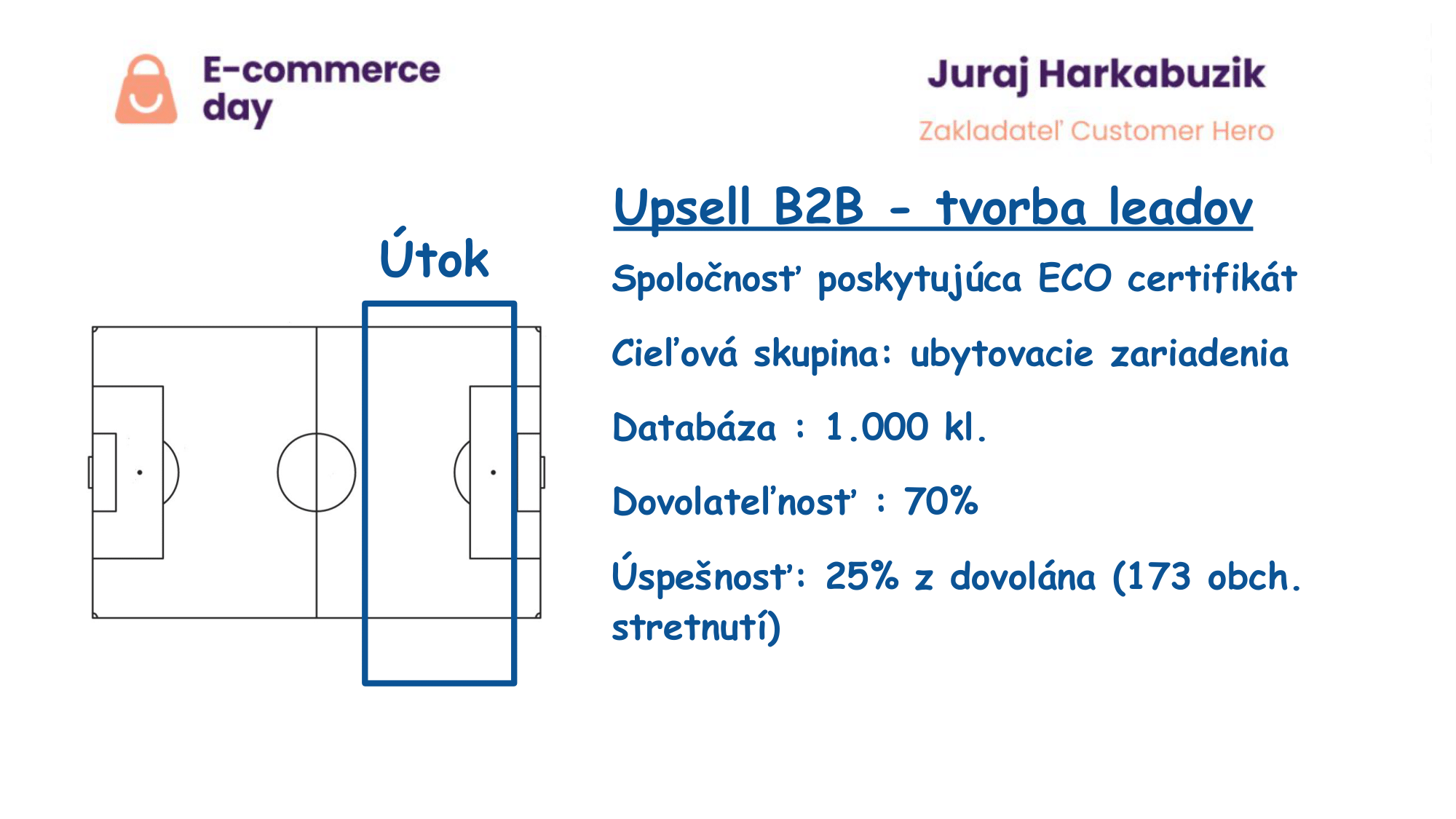 E-commerce day

Juraj Harkabuzik

Zakladateľ Customer Hero

Útok

Upsell B2B - tvorba leadov

Spoločnosť poskytujúca ECO certifikát

Cieľová skupina: ubytovacie zariadenia

Databáza : 1.000 kl.

Dovolateľnosť : 70%

Úspešnosť: 25% z dovolána (173 obch. stretnutí)